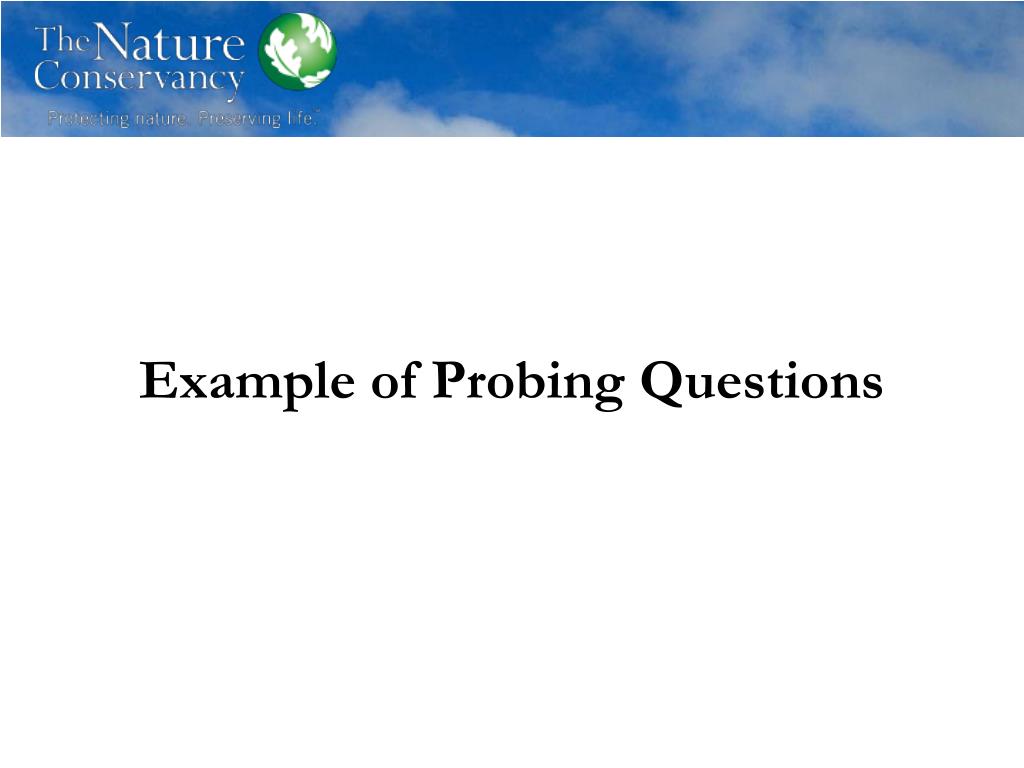 The Nature Conservancy
Protecting nature. Preserving life.™

Example of Probing Questions